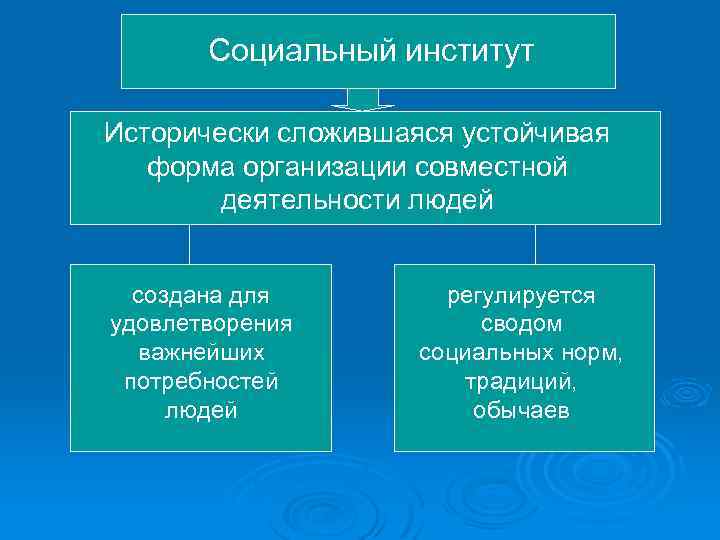 Социальный институт

Исторически сложившаяся устойчивая форма организации совместной деятельности людей

создана для удовлетворения важнейших потребностей людей

регулируется сводом социальных норм, традиций, обычаев